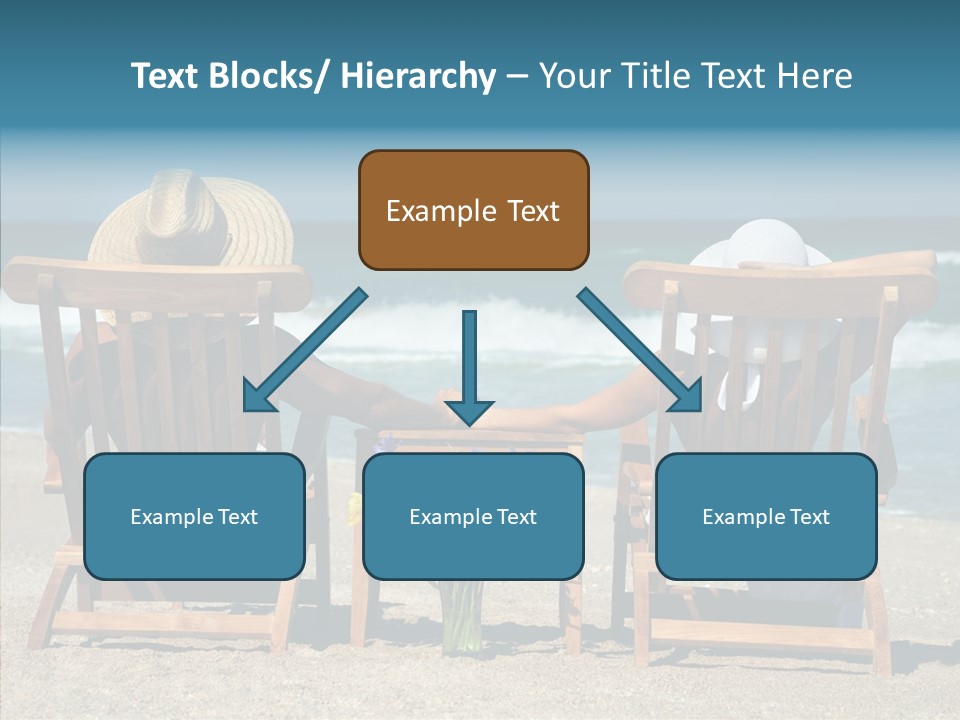 Text Blocks/ Hierarchy – Your Title Text Here

Example Text

Example Text

Example Text

Example Text